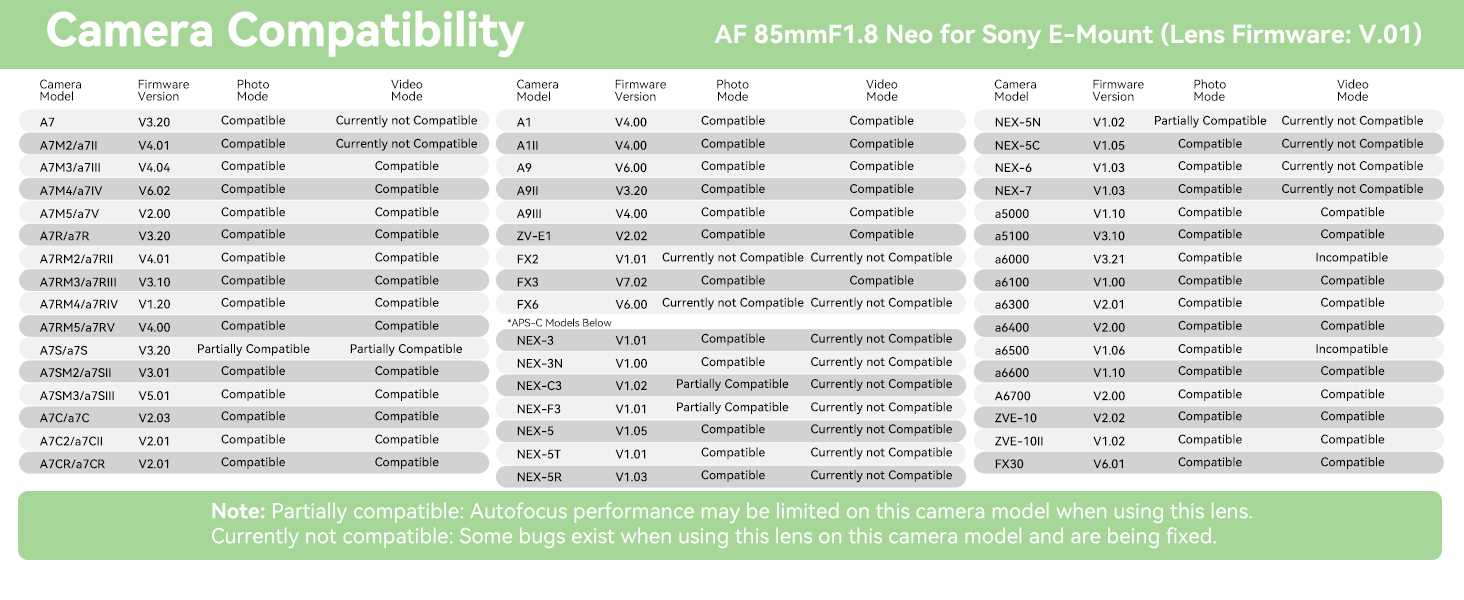 Camera Compatibility

AF 85mmF1.8 Neo for Sony E-Mount (Lens Firmware: V.01)

| Camera Model | Firmware Version | Photo Mode | Video Mode |
|---|---|---|---|
| A7 | V3.20 | Compatible | Currently not Compatible |
| A7M2/a7II | V4.01 | Compatible | Currently not Compatible |
| A7M3/a7III | V4.04 | Compatible | Compatible |
| A7M4/a7IV | V6.02 | Compatible | Compatible |
| A7M5/a7V | V2.00 | Compatible | Compatible |
| A7R/a7R | V3.20 | Compatible | Compatible |
| A7RM2/a7RII | V4.01 | Compatible | Compatible |
| A7RM3/a7RIII | V3.10 | Compatible | Compatible |
| A7RM4/a7RIV | V1.20 | Compatible | Compatible |
| A7RM5/a7RV | V4.00 | Compatible | Compatible |
| A7S/a7S | V3.20 | Partially Compatible | Partially Compatible |
| A7SM2/a7SII | V3.01 | Compatible | Compatible |
| A7SM3/a7SIII | V5.01 | Compatible | Compatible |
| A7C/a7C | V2.03 | Compatible | Compatible |
| A7C2/a7CII | V2.01 | Compatible | Compatible |
| A7CR/a7CR | V2.01 | Compatible | Compatible |

| Camera Model | Firmware Version | Photo Mode | Video Mode |
|---|---|---|---|
| A1 | V4.00 | Compatible | Compatible |
| A1II | V4.00 | Compatible | Compatible |
| A9 | V6.00 | Compatible | Compatible |
| A9II | V3.20 | Compatible | Compatible |
| A9III | V4.00 | Compatible | Compatible |
| ZV-E1 | V2.02 | Compatible | Compatible |
| FX2 | V1.01 | Currently not Compatible | Currently not Compatible |
| FX3 | V7.02 | Compatible | Compatible |
| FX6 | V6.00 | Currently not Compatible | Currently not Compatible |
| *APS-C Models Below | | | |
| NEX-3 | V1.01 | Compatible | Currently not Compatible |
| NEX-3N | V1.00 | Compatible | Currently not Compatible |
| NEX-C3 | V1.02 | Partially Compatible | Currently not Compatible |
| NEX-F3 | V1.01 | Partially Compatible | Currently not Compatible |
| NEX-5 | V1.05 | Compatible | Currently not Compatible |
| NEX-5T | V1.01 | Compatible | Currently not Compatible |
| NEX-5R | V1.03 | Compatible | Currently not Compatible |

| Camera Model | Firmware Version | Photo Mode | Video Mode |
|---|---|---|---|
| NEX-5N | V1.02 | Partially Compatible | Currently not Compatible |
| NEX-5C | V1.05 | Compatible | Currently not Compatible |
| NEX-6 | V1.03 | Compatible | Currently not Compatible |
| NEX-7 | V1.03 | Compatible | Currently not Compatible |
| a5000 | V1.10 | Compatible | Compatible |
| a5100 | V3.10 | Compatible | Compatible |
| a6000 | V3.21 | Compatible | Incompatible |
| a6100 | V1.00 | Compatible | Compatible |
| a6300 | V2.01 | Compatible | Compatible |
| a6400 | V2.00 | Compatible | Compatible |
| a6500 | V1.06 | Compatible | Incompatible |
| a6600 | V1.10 | Compatible | Compatible |
| A6700 | V2.00 | Compatible | Compatible |
| ZVE-10 | V2.02 | Compatible | Compatible |
| ZVE-10II | V1.02 | Compatible | Compatible |
| FX30 | V6.01 | Compatible | Compatible |

Note: Partially compatible: Autofocus performance may be limited on this camera model when using this lens.
Currently not compatible: Some bugs exist when using this lens on this camera model and are being fixed.